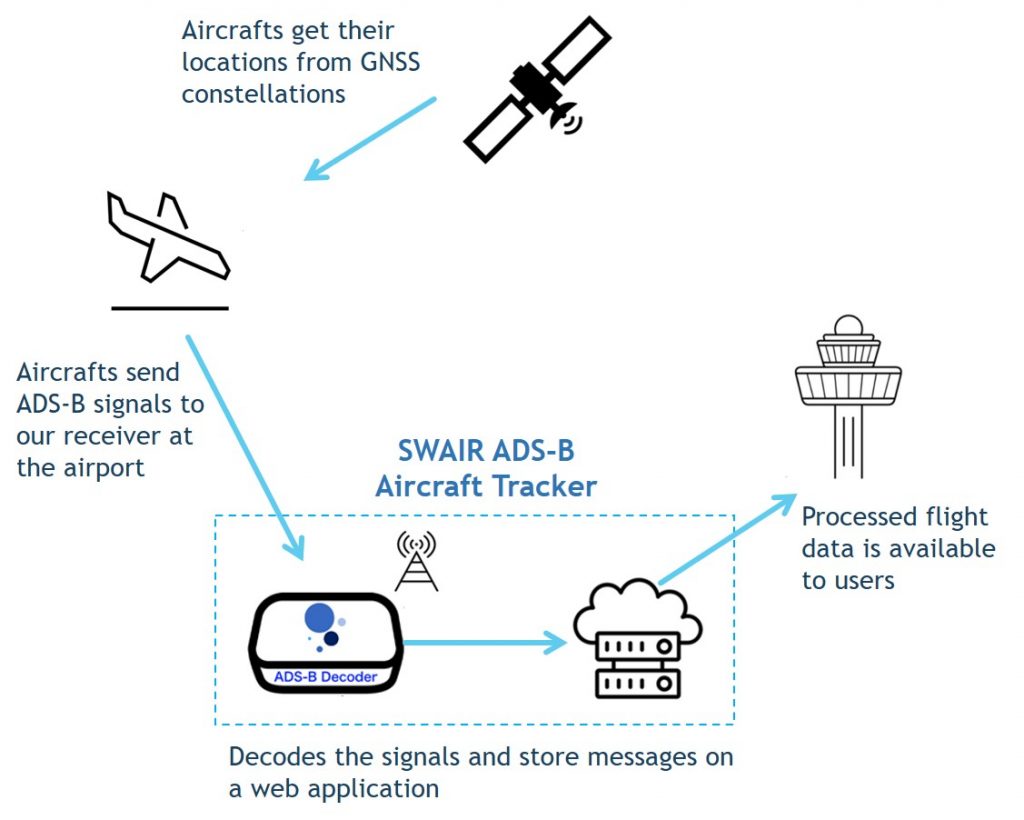 Aircrafts get their locations from GNSS constellations

Aircrafts send ADS-B signals to our receiver at the airport

SWAIR ADS-B Aircraft Tracker

ADS-B Decoder

Processed flight data is available to users

Decodes the signals and store messages on a web application